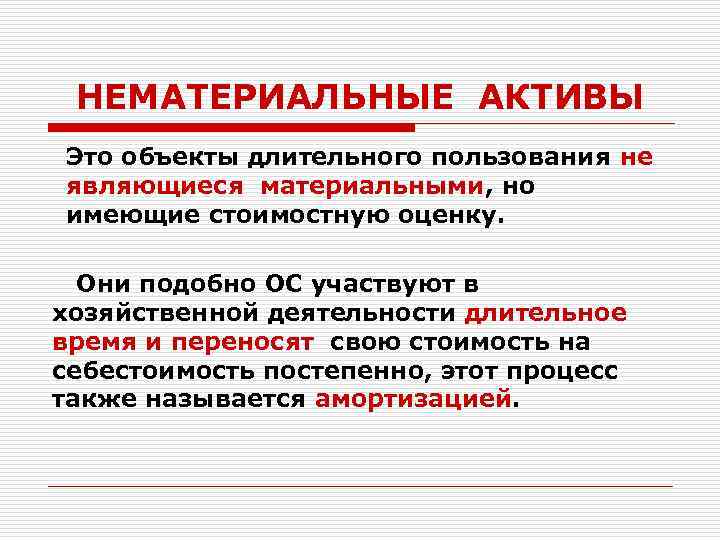 НЕМАТЕРИАЛЬНЫЕ АКТИВЫ

Это объекты длительного пользования не являющиеся материальными, но имеющие стоимостную оценку.

Они подобно ОС участвуют в хозяйственной деятельности длительное время и переносят свою стоимость на себестоимость постепенно, этот процесс также называется амортизацией.